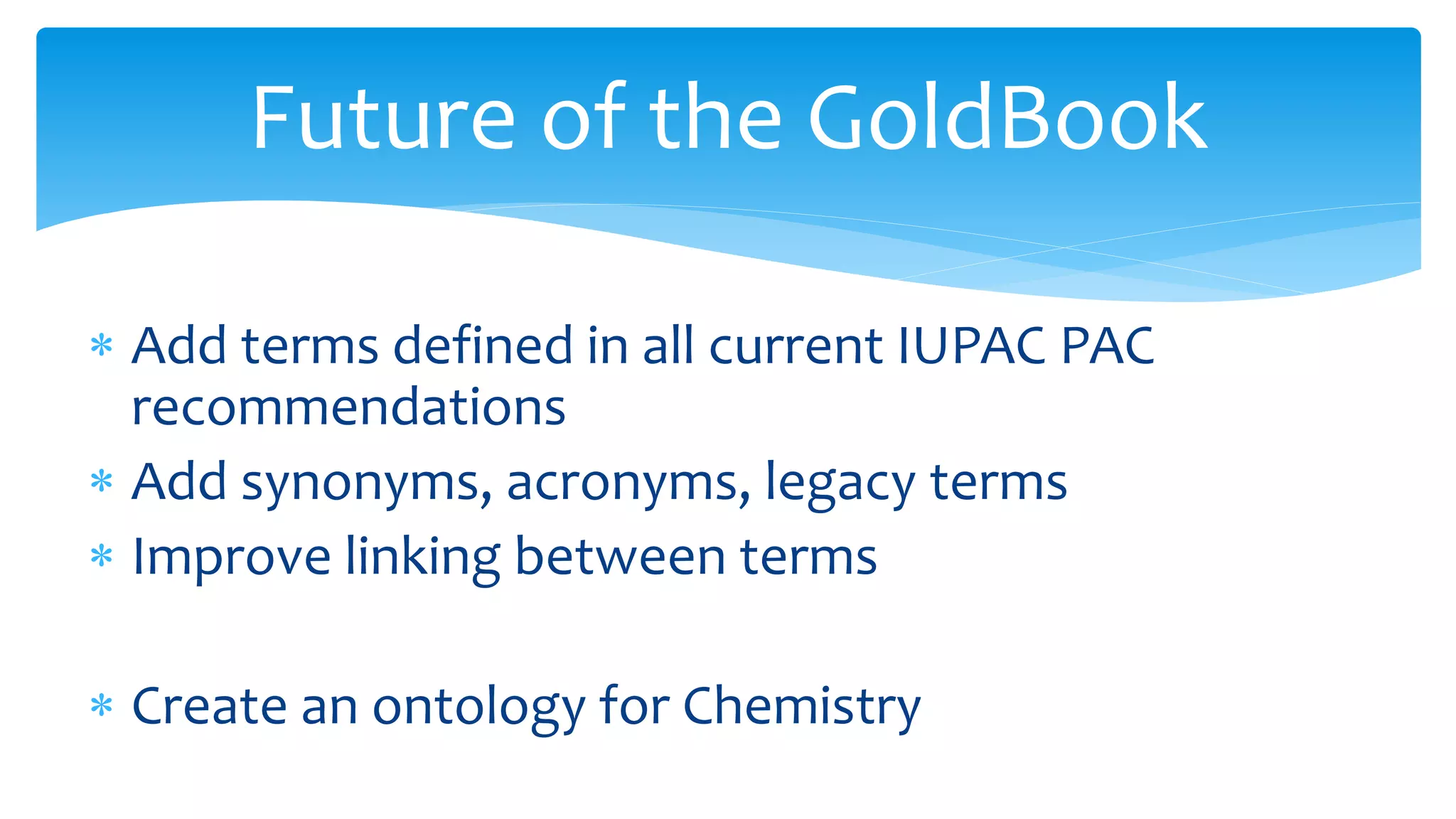 Future of the GoldBook

* Add terms defined in all current IUPAC PAC recommendations
* Add synonyms, acronyms, legacy terms
* Improve linking between terms

* Create an ontology for Chemistry